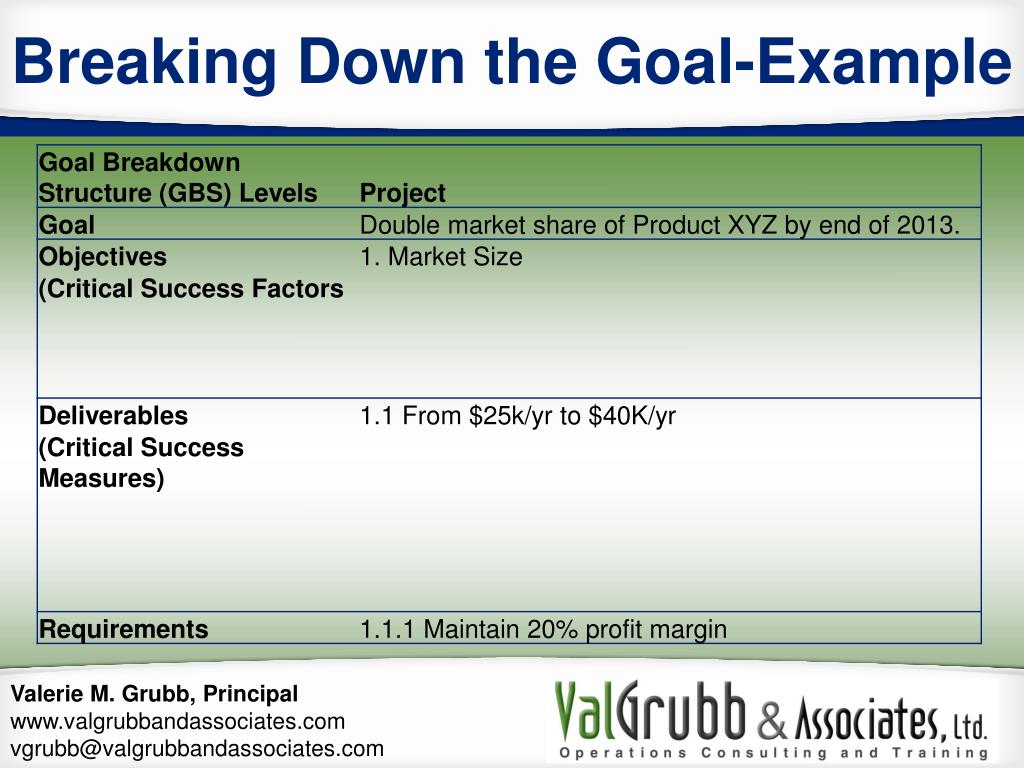 Breaking Down the Goal-Example

| Goal Breakdown Structure (GBS) Levels | Project |
|---|---|
| Goal | Double market share of Product XYZ by end of 2013. |
| Objectives (Critical Success Factors | 1. Market Size |
| Deliverables (Critical Success Measures) | 1.1 From \$25k/yr to \$40K/yr |
| Requirements | 1.1.1 Maintain 20% profit margin |

Valerie M. Grubb, Principal
www.valgrubbandassociates.com
vgrubb@valgrubbandassociates.com

ValGrubb & Associates, Ltd.
Operations Consulting and Training